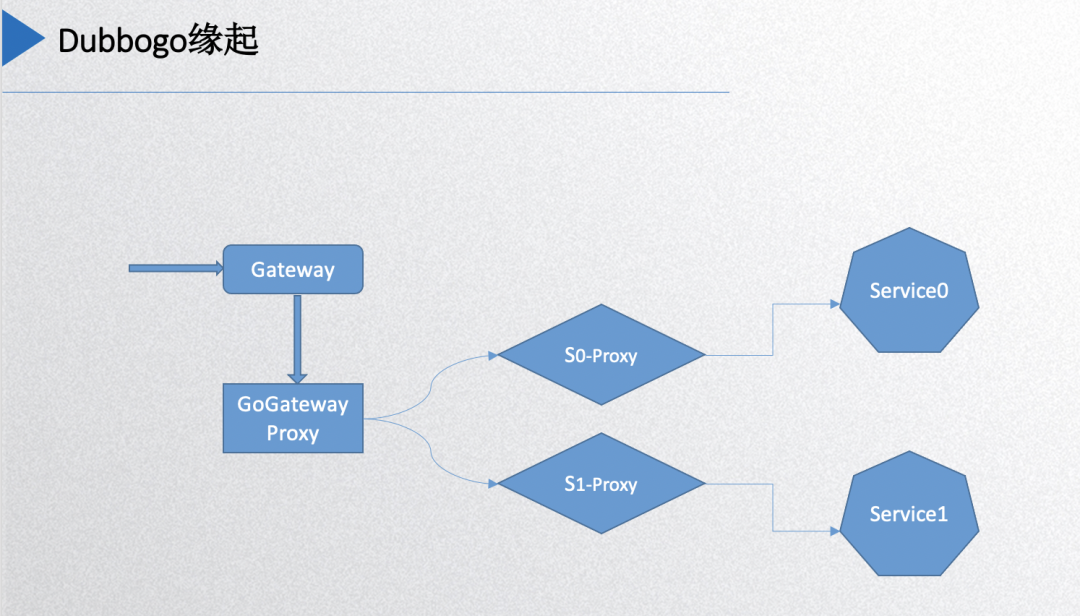 Dubbogo缘起

Gateway

GoGateway Proxy

S0-Proxy

S1-Proxy

Service0

Service1